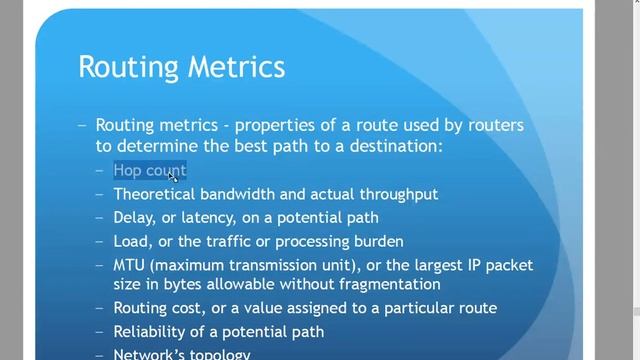 Routing Metrics

– Routing metrics - properties of a route used by routers to determine the best path to a destination:
– Hop count
– Theoretical bandwidth and actual throughput
– Delay, or latency, on a potential path
– Load, or the traffic or processing burden
– MTU (maximum transmission unit), or the largest IP packet size in bytes allowable without fragmentation
– Routing cost, or a value assigned to a particular route
– Reliability of a potential path
– Network's topology